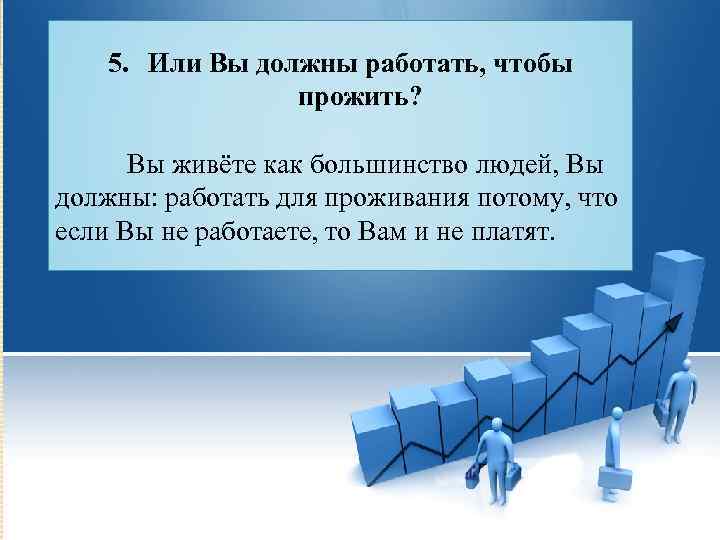 5. Или Вы должны работать, чтобы прожить?

Вы живёте как большинство людей, Вы должны: работать для проживания потому, что если Вы не работаете, то Вам и не платят.